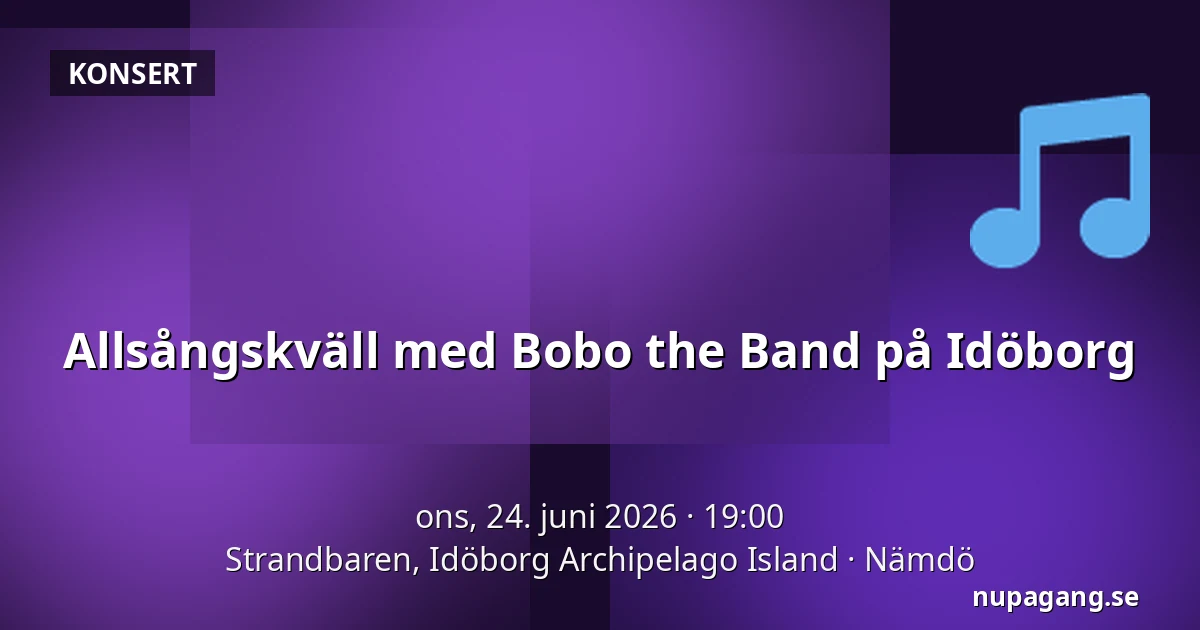 KONSERT

Allsångskväll med Bobo the Band på Idöborg

ons, 24. juni 2026 · 19:00
Strandbaren, Idöborg Archipelago Island · Nämdö

nupagang.se